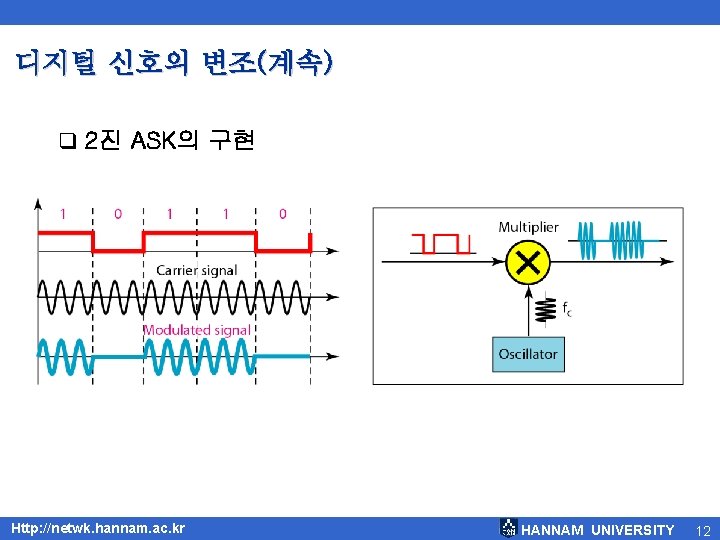 디지털 신호의 변조(계속)

❑ 2진 ASK의 구현

1 0 1 1 0

Carrier signal

Modulated signal

Multiplier

$f_c$

Oscillator

Http://netwk.hannam.ac.kr

HANNAM UNIVERSITY 12